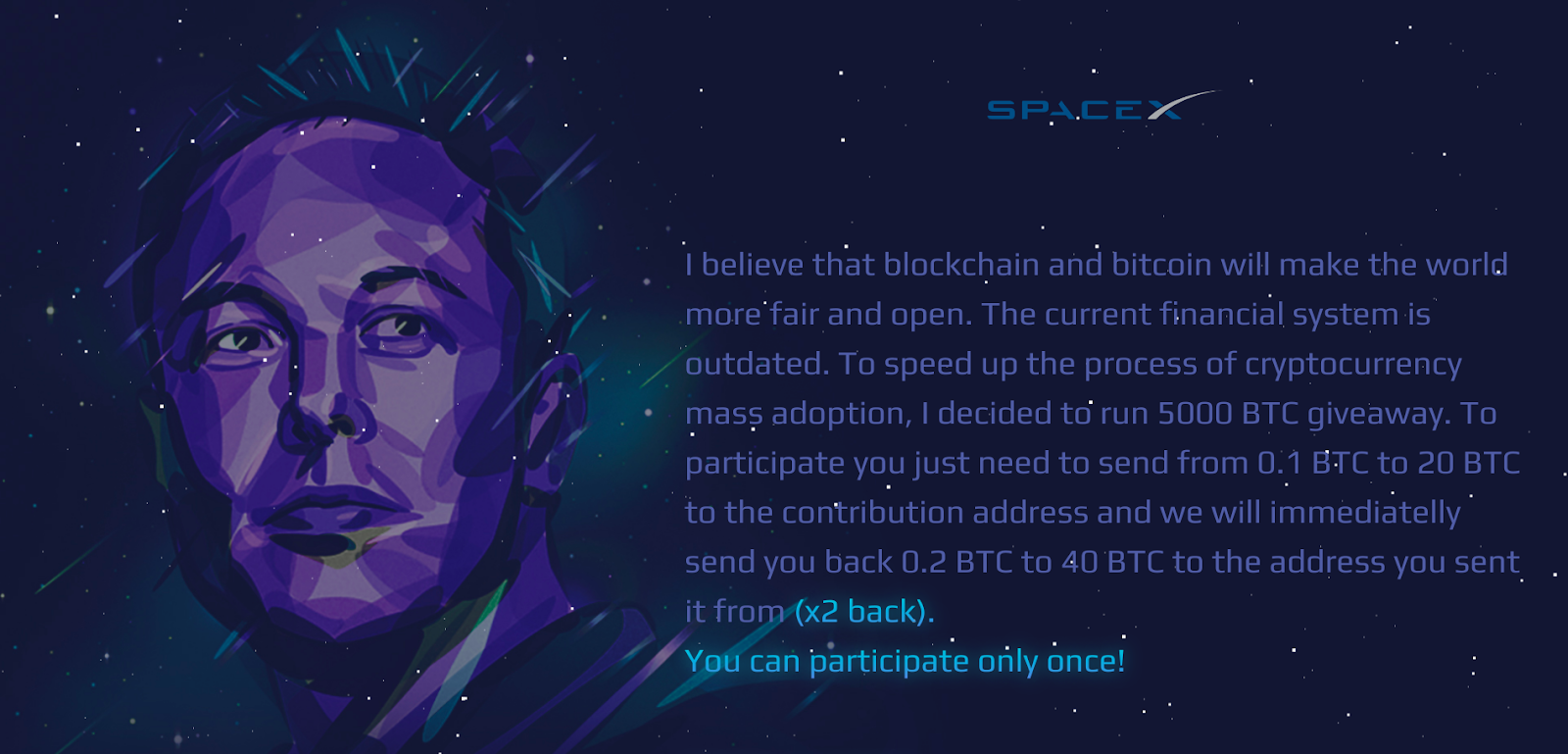 SPACEX

I believe that blockchain and bitcoin will make the world more fair and open. The current financial system is outdated. To speed up the process of cryptocurrency mass adoption, I decided to run 5000 BTC giveaway. To participate you just need to send from 0.1 BTC to 20 BTC to the contribution address and we will immediatelly send you back 0.2 BTC to 40 BTC to the address you sent it from (x2 back).

You can participate only once!